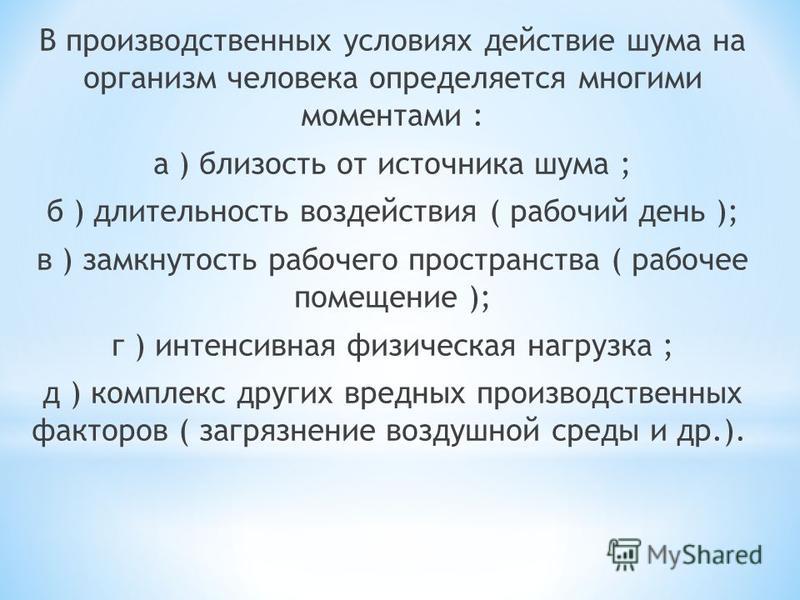 В производственных условиях действие шума на организм человека определяется многими моментами :

а ) близость от источника шума ;

б ) длительность воздействия ( рабочий день );

в ) замкнутость рабочего пространства ( рабочее помещение );

г ) интенсивная физическая нагрузка ;

д ) комплекс других вредных производственных факторов ( загрязнение воздушной среды и др.).

MyShared